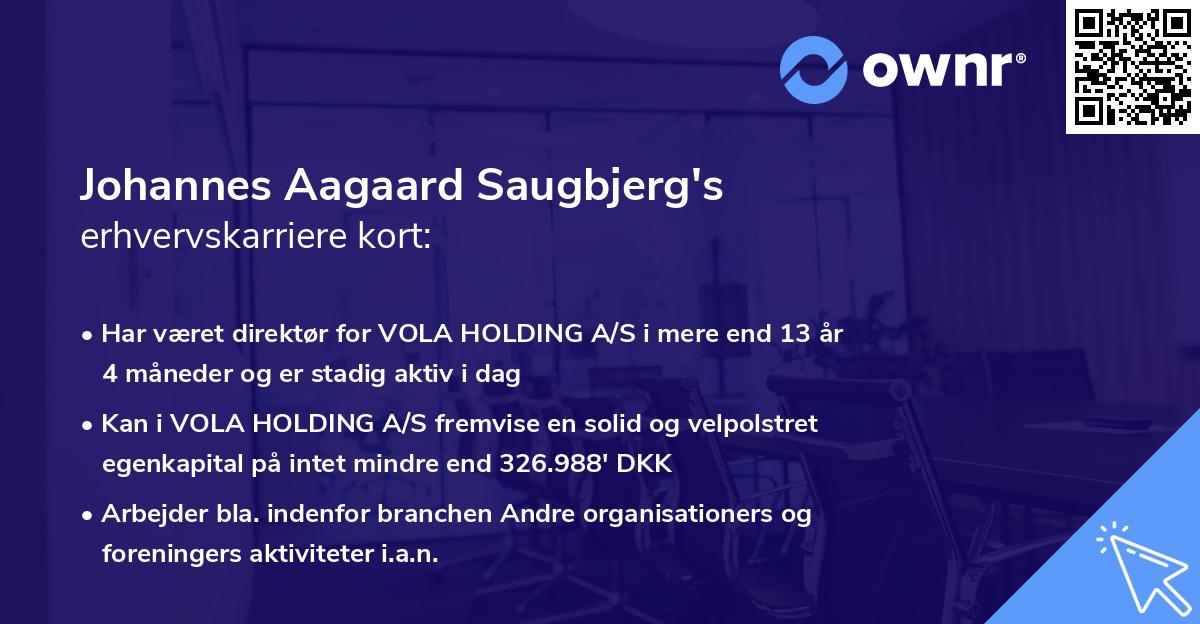 ownr®

Johannes Aagaard Saugbjerg's
erhvervskarriere kort:

• Har været direktør for VOLA HOLDING A/S i mere end 13 år 4 måneder og er stadig aktiv i dag

• Kan i VOLA HOLDING A/S fremvise en solid og velpolstret egenkapital på intet mindre end 326.988' DKK

• Arbejder bla. indenfor branchen Andre organisationers og foreningers aktiviteter i.a.n.